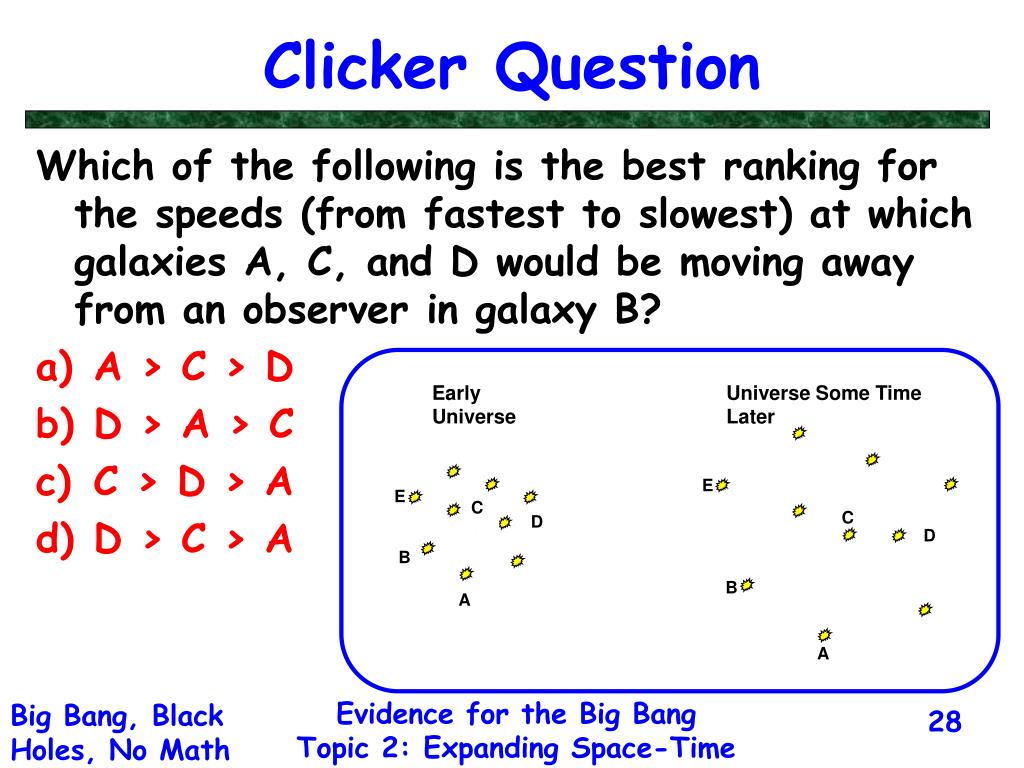 Clicker Question

Which of the following is the best ranking for the speeds (from fastest to slowest) at which galaxies A, C, and D would be moving away from an observer in galaxy B?

a) A > C > D
b) D > A > C
c) C > D > A
d) D > C > A

Early Universe

E
C
D
B
A

Universe Some Time Later

E
C
D
B
A

Big Bang, Black Holes, No Math

Evidence for the Big Bang
Topic 2: Expanding Space-Time

28